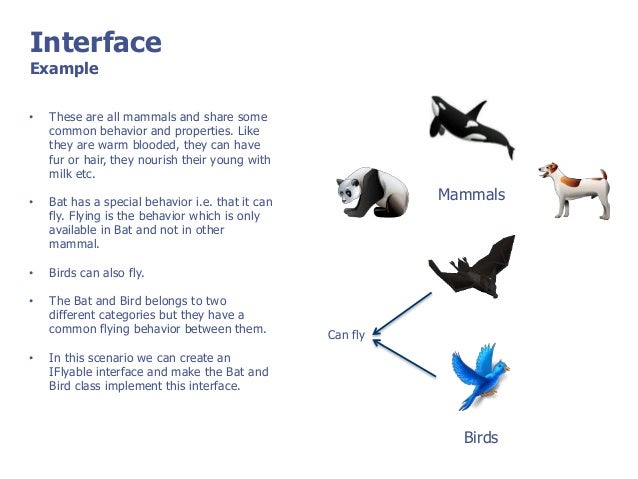 Interface
Example

• These are all mammals and share some common behavior and properties. Like they are warm blooded, they can have fur or hair, they nourish their young with milk etc.

• Bat has a special behavior i.e. that it can fly. Flying is the behavior which is only available in Bat and not in other mammal.

• Birds can also fly.

• The Bat and Bird belongs to two different categories but they have a common flying behavior between them.

• In this scenario we can create an IFlyable interface and make the Bat and Bird class implement this interface.

Mammals

Can fly

Birds